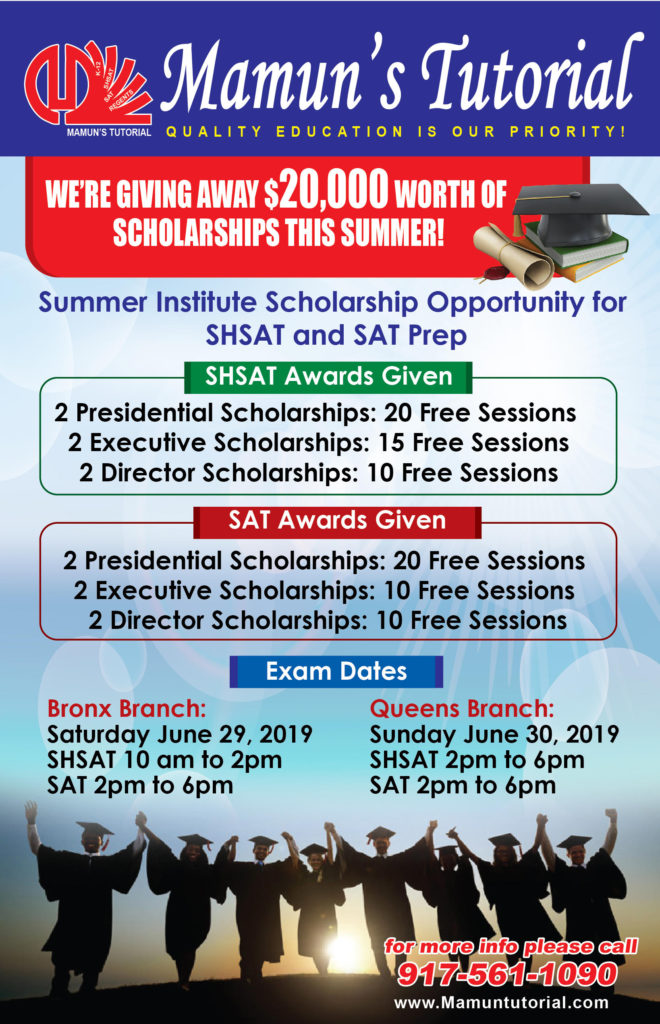 K-12 SHSAT SAT REGENTS
MAMUN'S TUTORIAL

Mamun's Tutorial

QUALITY EDUCATION IS OUR PRIORITY!

WE'RE GIVING AWAY $20,000 WORTH OF SCHOLARSHIPS THIS SUMMER!

Summer Institute Scholarship Opportunity for SHSAT and SAT Prep

SHSAT Awards Given

2 Presidential Scholarships: 20 Free Sessions
2 Executive Scholarships: 15 Free Sessions
2 Director Scholarships: 10 Free Sessions

SAT Awards Given

2 Presidential Scholarships: 20 Free Sessions
2 Executive Scholarships: 10 Free Sessions
2 Director Scholarships: 10 Free Sessions

Exam Dates

Bronx Branch:
Saturday June 29, 2019
SHSAT 10 am to 2pm
SAT 2pm to 6pm

Queens Branch:
Sunday June 30, 2019
SHSAT 2pm to 6pm
SAT 2pm to 6pm

for more info please call
917-561-1090
www.Mamuntutorial.com